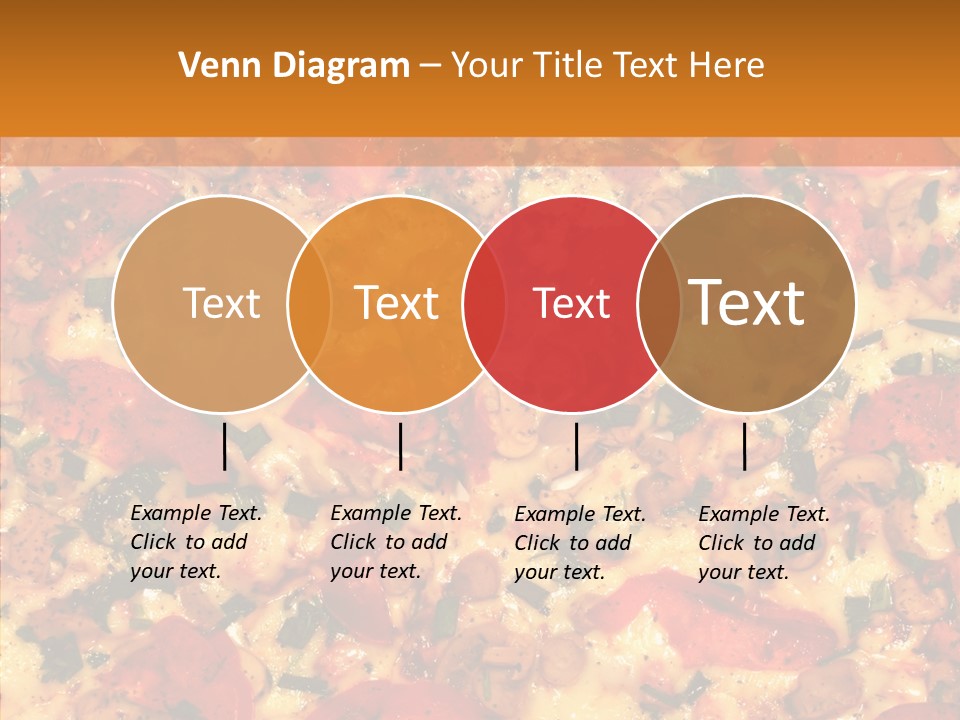 Venn Diagram – Your Title Text Here

Text

Text

Text

Text

Example Text. Click to add your text.

Example Text. Click to add your text.

Example Text. Click to add your text.

Example Text. Click to add your text.